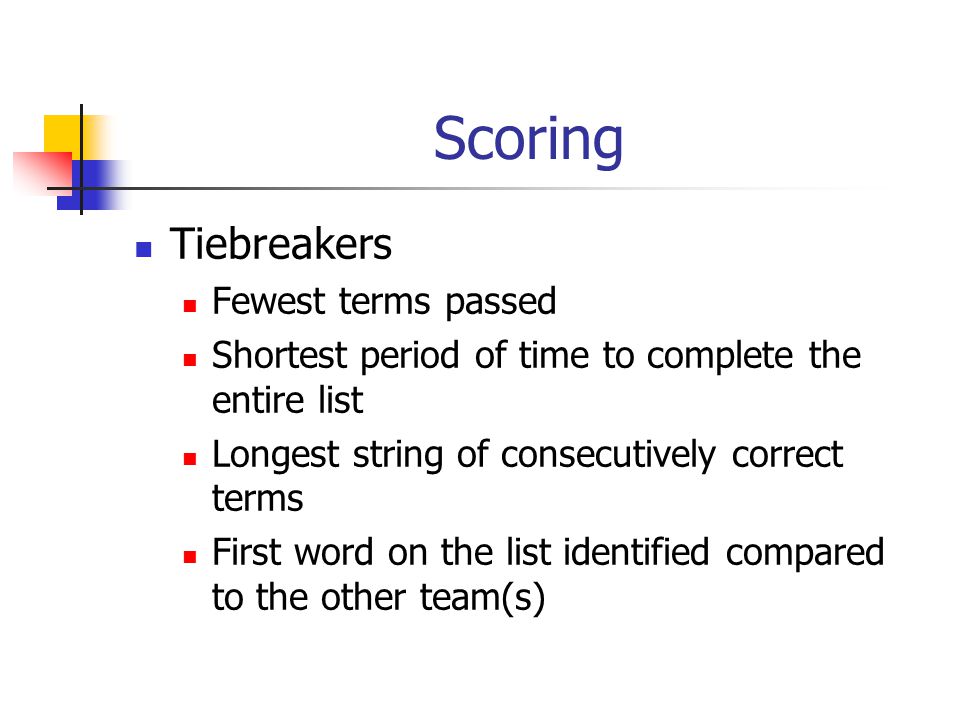 Scoring

- Tiebreakers
  - Fewest terms passed
  - Shortest period of time to complete the entire list
  - Longest string of consecutively correct terms
  - First word on the list identified compared to the other team(s)